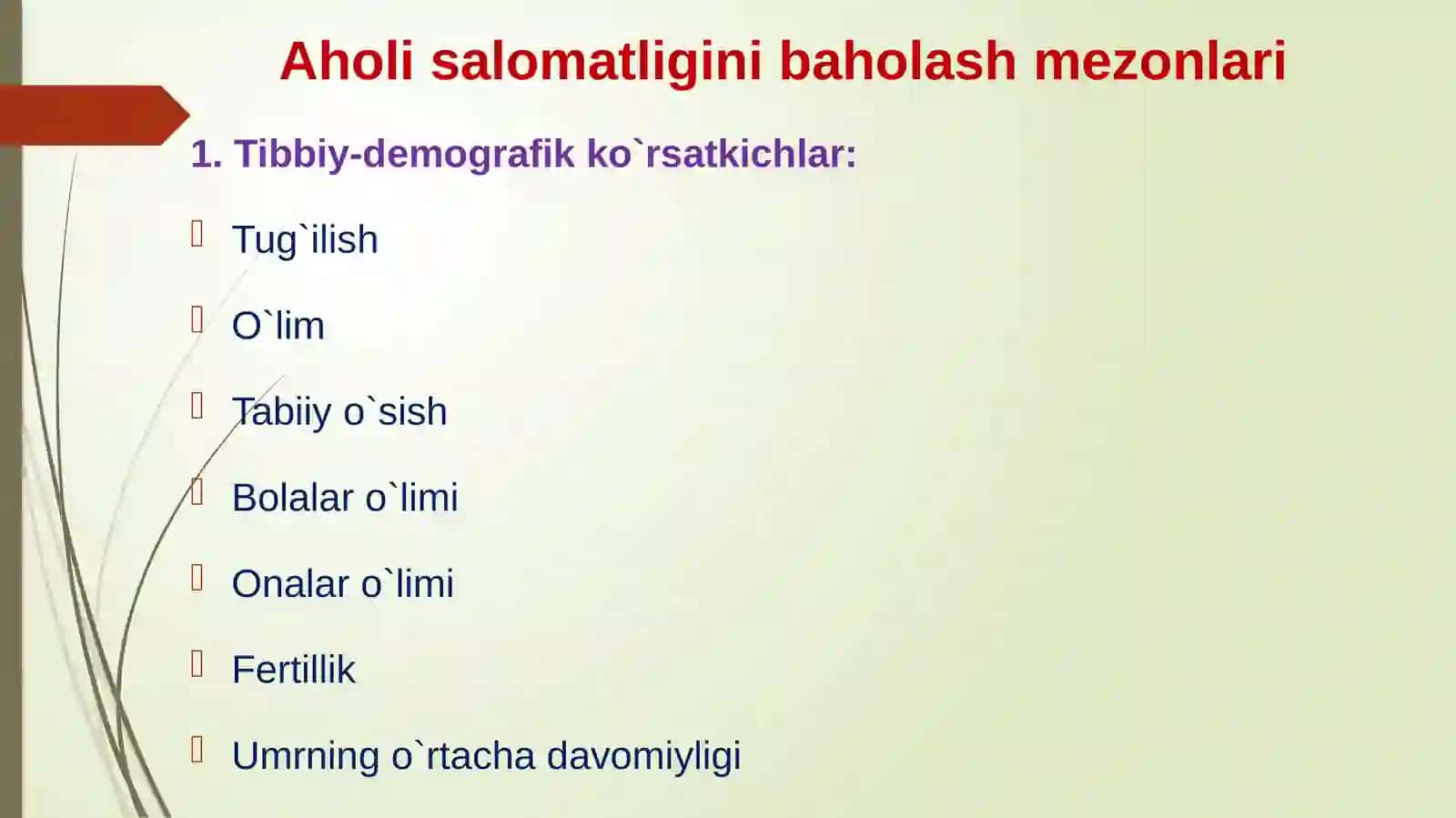 Aholi salomatligini baholash mezonlari

1. Tibbiy-demografik ko`rsatkichlar:

Tug`ilish

O`lim

Tabiiy o`sish

Bolalar o`limi

Onalar o`limi

Fertillik

Umrning o`rtacha davomiyligi